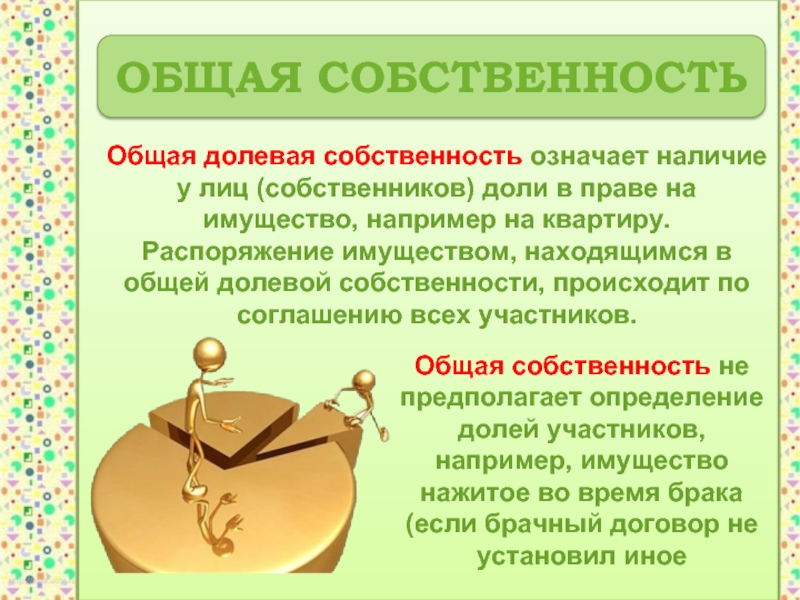 ОБЩАЯ СОБСТВЕННОСТЬ

Общая долевая собственность означает наличие у лиц (собственников) доли в праве на имущество, например на квартиру. Распоряжение имуществом, находящимся в общей долевой собственности, происходит по соглашению всех участников.

Общая собственность не предполагает определение долей участников, например, имущество нажитое во время брака (если брачный договор не установил иное